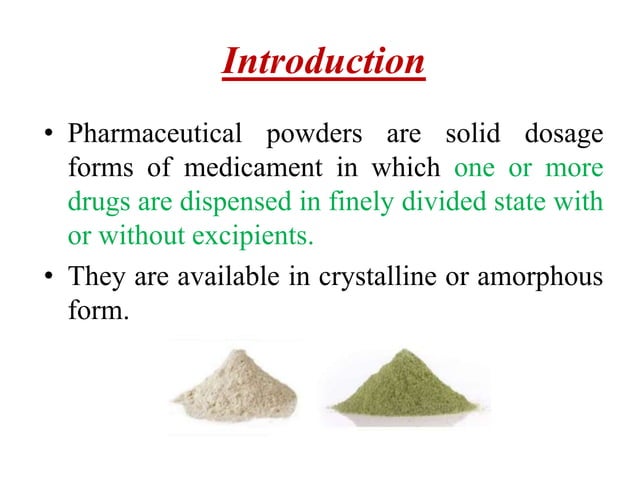 Introduction

• Pharmaceutical powders are solid dosage forms of medicament in which one or more drugs are dispensed in finely divided state with or without excipients.

• They are available in crystalline or amorphous form.